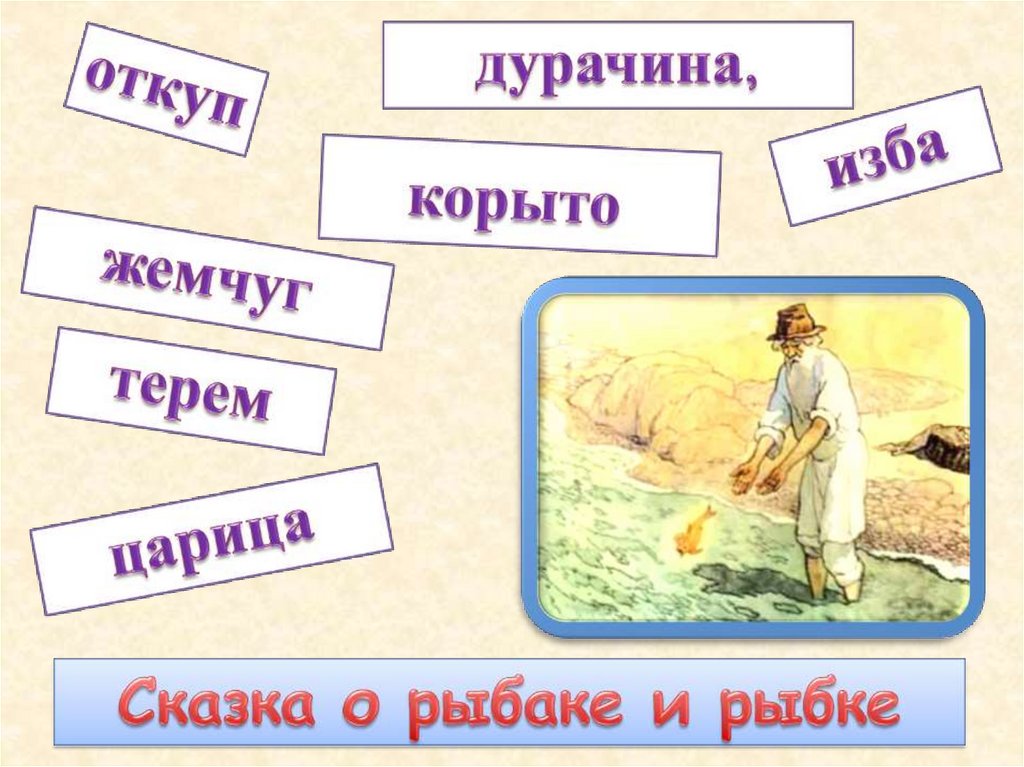 откуп

дурачина,

изба

корыто

жемчуг

терем

царица

Сказка о рыбаке и рыбке